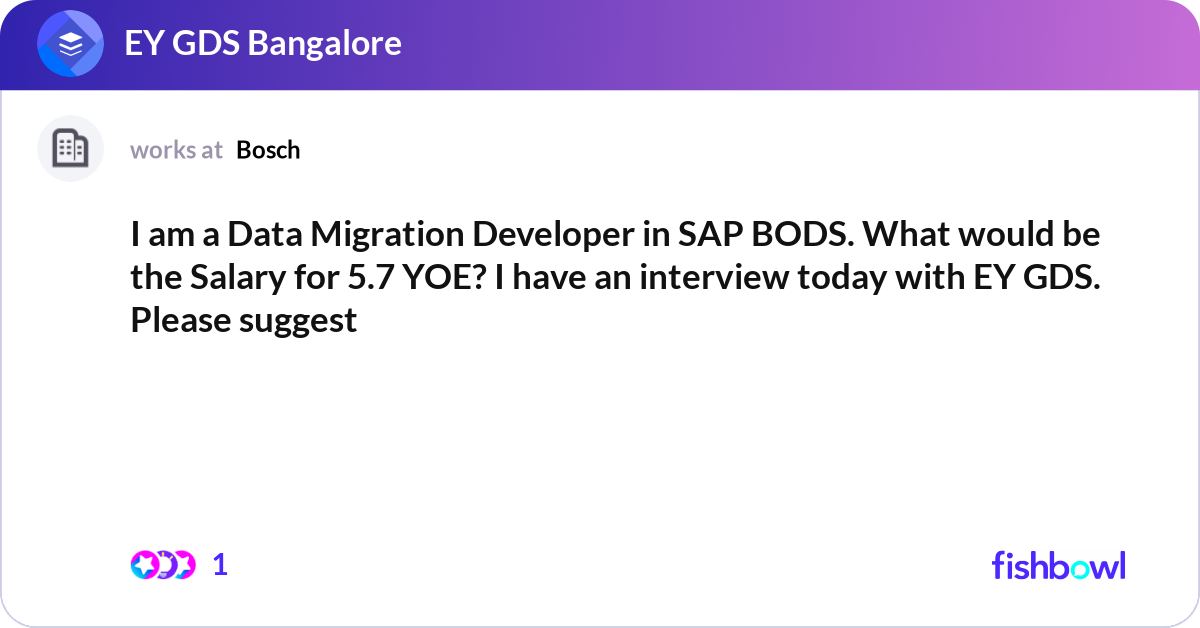 EY GDS Bangalore

works at Bosch

I am a Data Migration Developer in SAP BODS. What would be the Salary for 5.7 YOE? I have an interview today with EY GDS. Please suggest

1

fishbowl